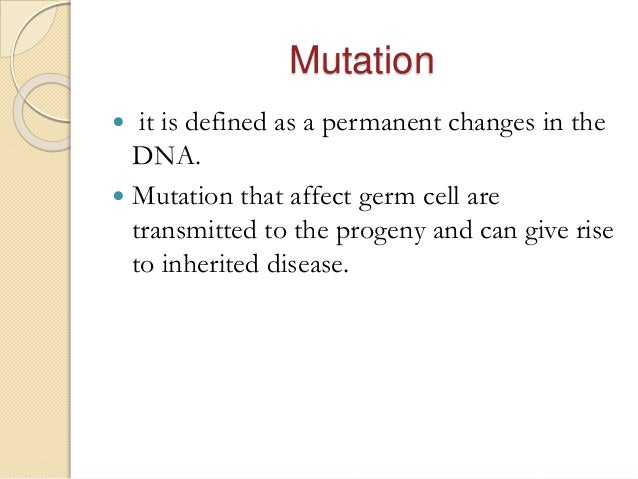 Mutation

- it is defined as a permanent changes in the DNA.
- Mutation that affect germ cell are transmitted to the progeny and can give rise to inherited disease.